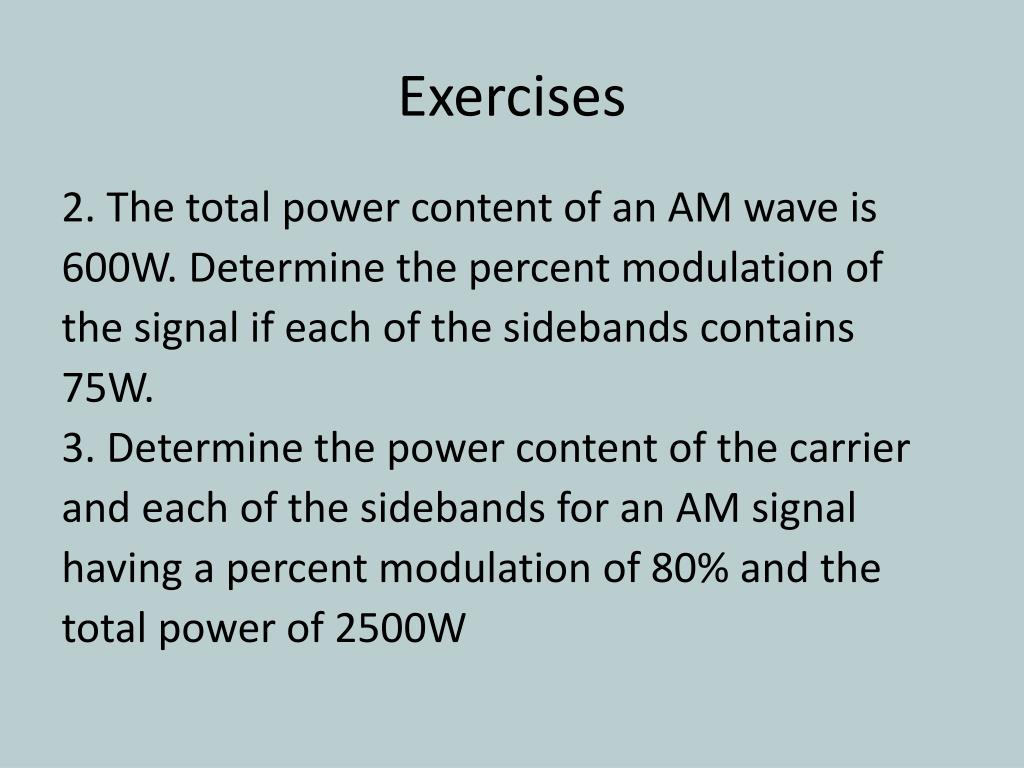 Exercises

2. The total power content of an AM wave is 600W. Determine the percent modulation of the signal if each of the sidebands contains 75W.
3. Determine the power content of the carrier and each of the sidebands for an AM signal having a percent modulation of 80% and the total power of 2500W